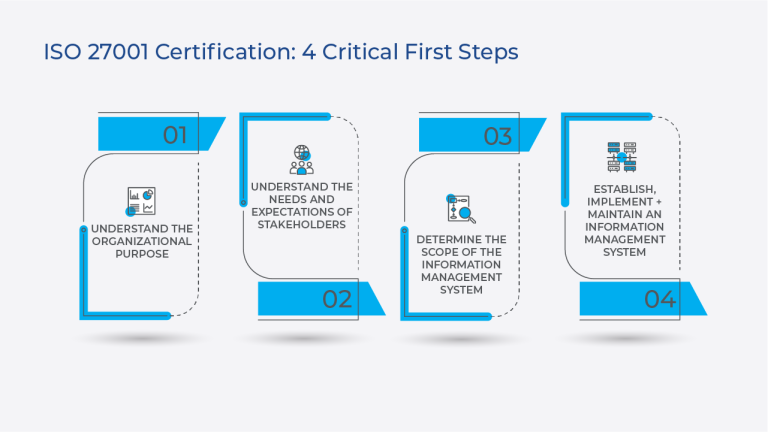 ISO 27001 Certification: 4 Critical First Steps

01

UNDERSTAND THE ORGANIZATIONAL PURPOSE

UNDERSTAND THE NEEDS AND EXPECTATIONS OF STAKEHOLDERS

02

03

DETERMINE THE SCOPE OF THE INFORMATION MANAGEMENT SYSTEM

ESTABLISH, IMPLEMENT + MAINTAIN AN INFORMATION MANAGEMENT SYSTEM

04